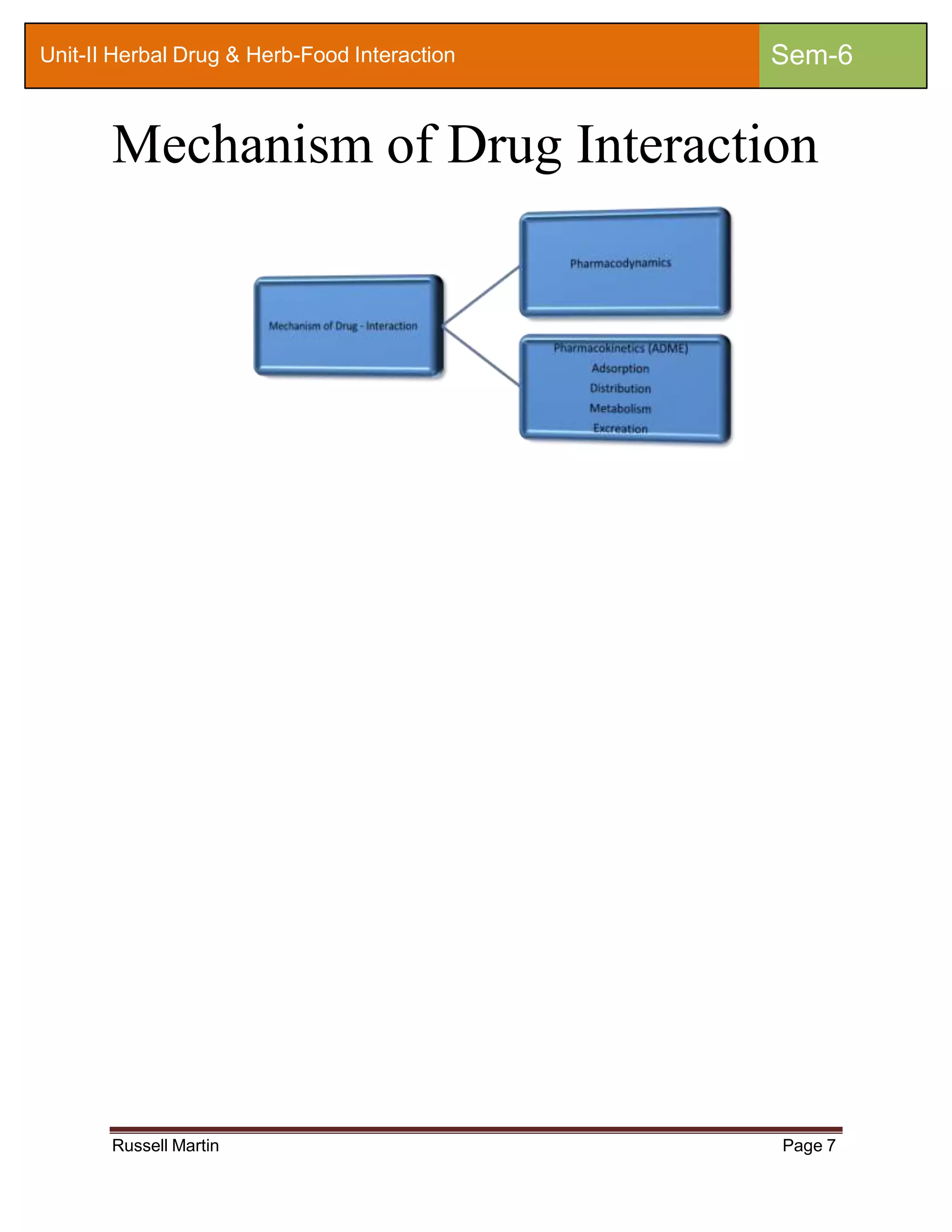 Unit-II Herbal Drug & Herb-Food Interaction

Sem-6

Mechanism of Drug Interaction

Mechanism of Drug - Interaction

Pharmacodynamics

Pharmacokinetics (ADME)
Adsorption
Distribution
Metabolism
Excreation

Russell Martin

Page 7